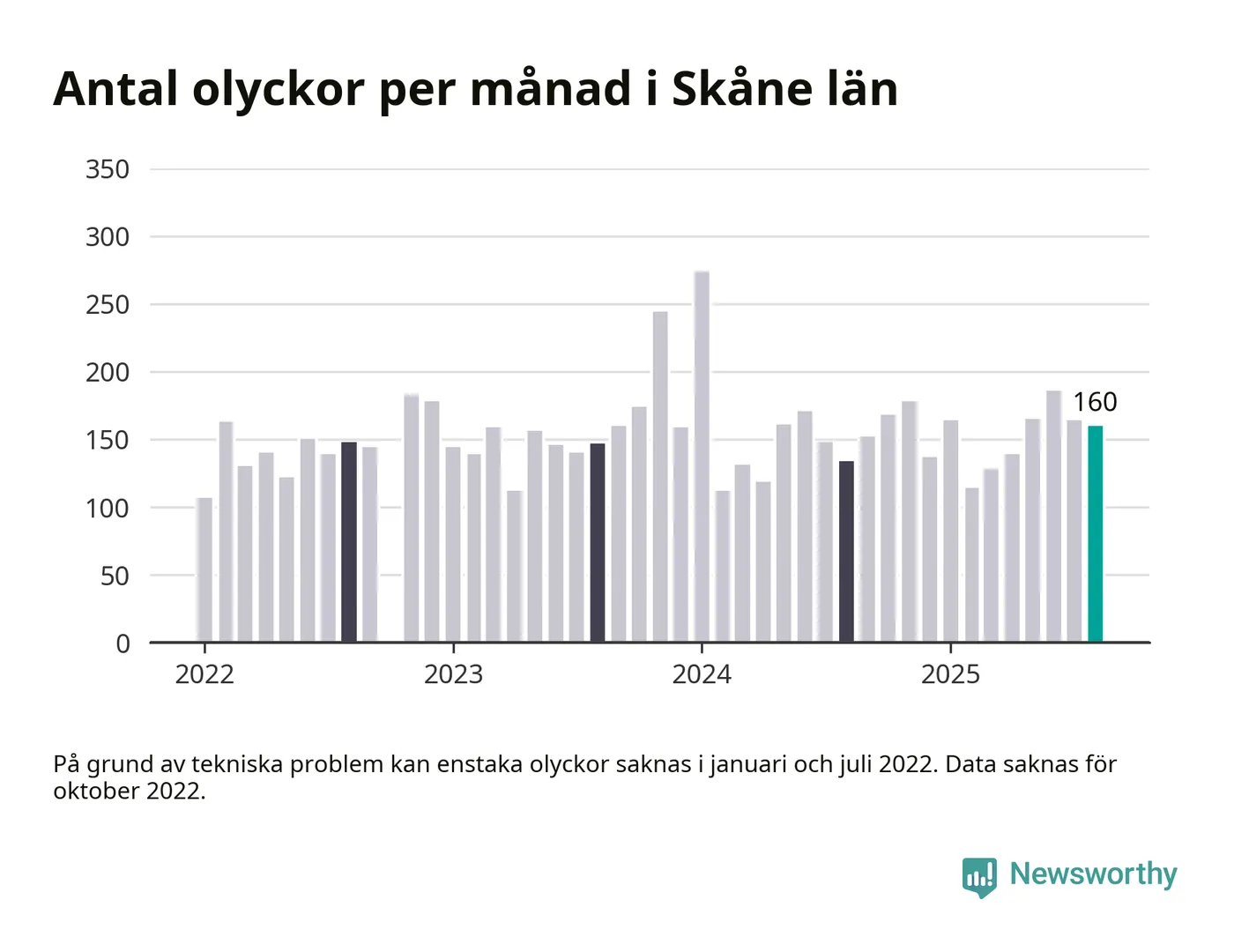 Antal olyckor per månad i Skåne län

350
300
250
200
150
100
50
0

160

2022
2023
2024
2025

På grund av tekniska problem kan enstaka olyckor saknas i januari och juli 2022. Data saknas för oktober 2022.

Newsworthy